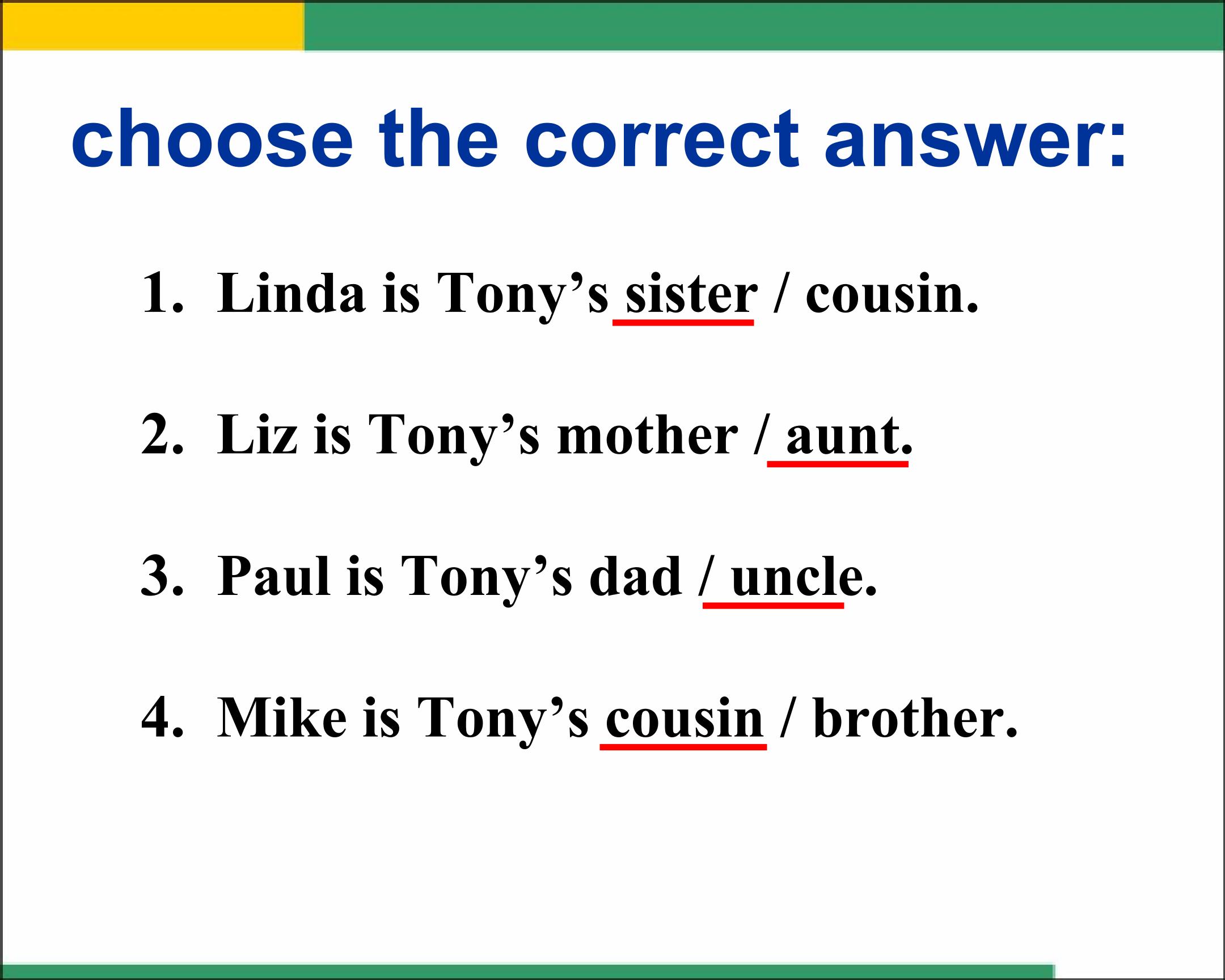 choose the correct answer:

1. Linda is Tony’s sister / cousin.

2. Liz is Tony’s mother / aunt.

3. Paul is Tony’s dad / uncle.

4. Mike is Tony’s cousin / brother.